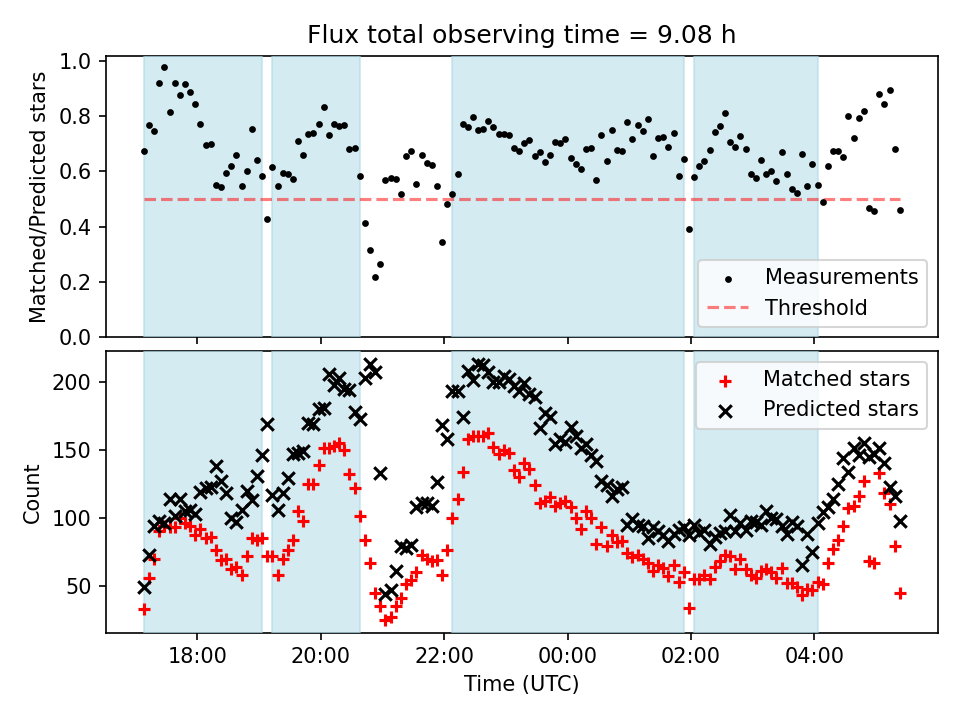 Flux total observing time = 9.08 h

Matched/Predicted stars

1.0
0.8
0.6
0.4
0.2
0.0

Measurements
Threshold

Count

200
150
100
50

Matched stars
Predicted stars

18:00
20:00
22:00
00:00
02:00
04:00

Time (UTC)